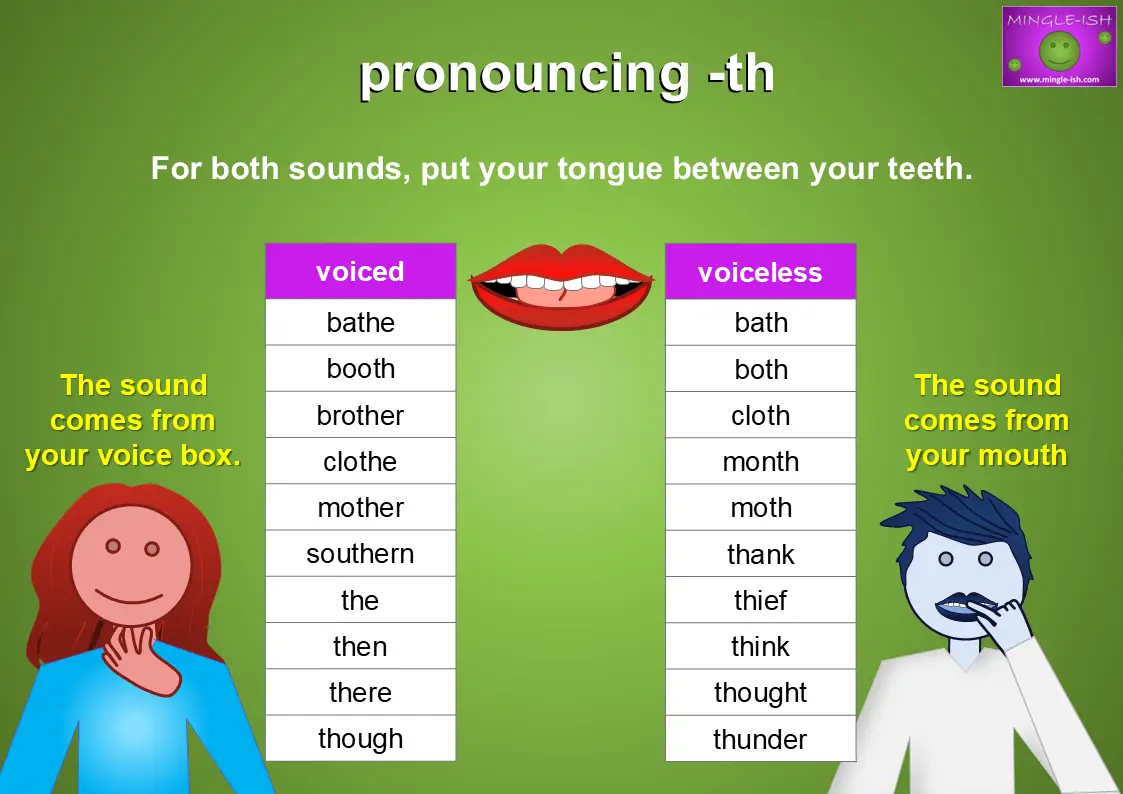 MINGLE-ISH
www.mingle-ish.com

pronouncing -th

For both sounds, put your tongue between your teeth.

The sound comes from your voice box.

| voiced |
|---|
| bathe |
| booth |
| brother |
| clothe |
| mother |
| southern |
| the |
| then |
| there |
| though |

| voiceless |
|---|
| bath |
| both |
| cloth |
| month |
| moth |
| thank |
| thief |
| think |
| thought |
| thunder |

The sound comes from your mouth